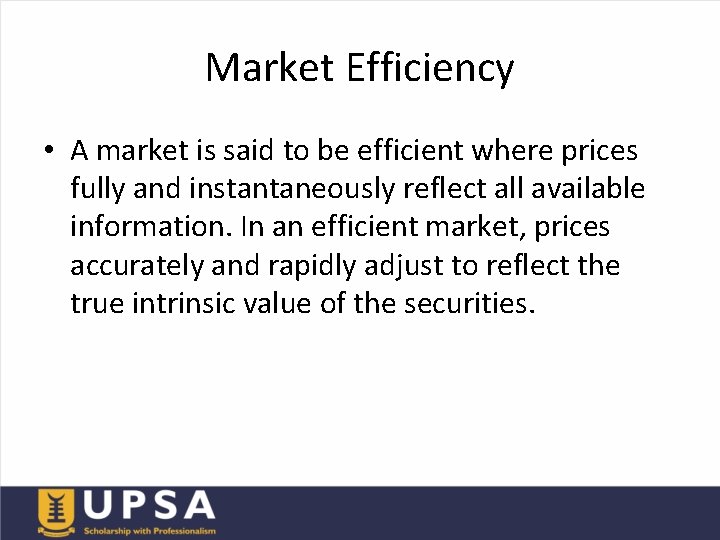 Market Efficiency

• A market is said to be efficient where prices fully and instantaneously reflect all available information. In an efficient market, prices accurately and rapidly adjust to reflect the true intrinsic value of the securities.

UPSA
Scholarship with Professionalism